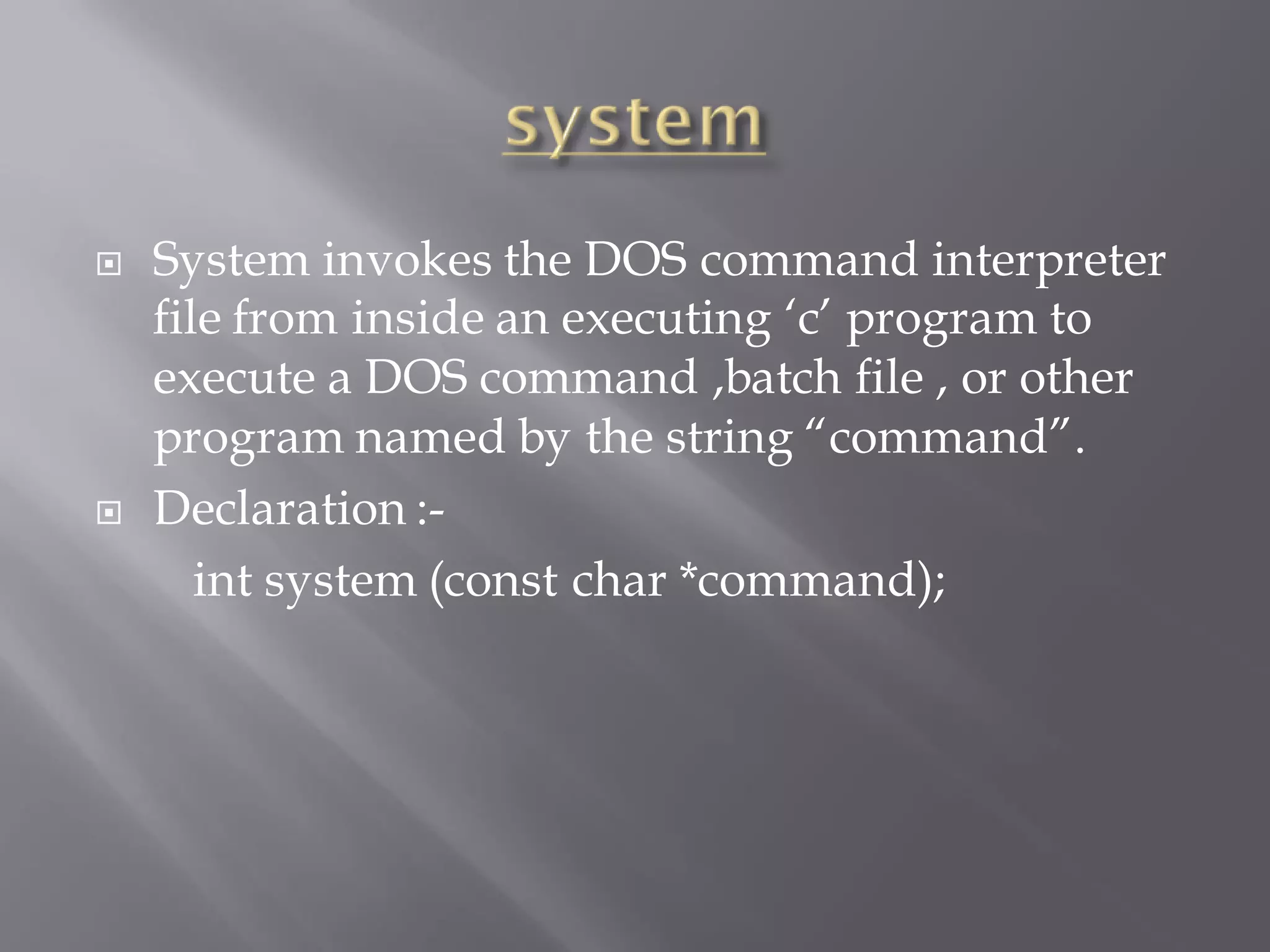 system

System invokes the DOS command interpreter file from inside an executing ‘c’ program to execute a DOS command ,batch file , or other program named by the string “command”.

Declaration :-

int system (const char *command);